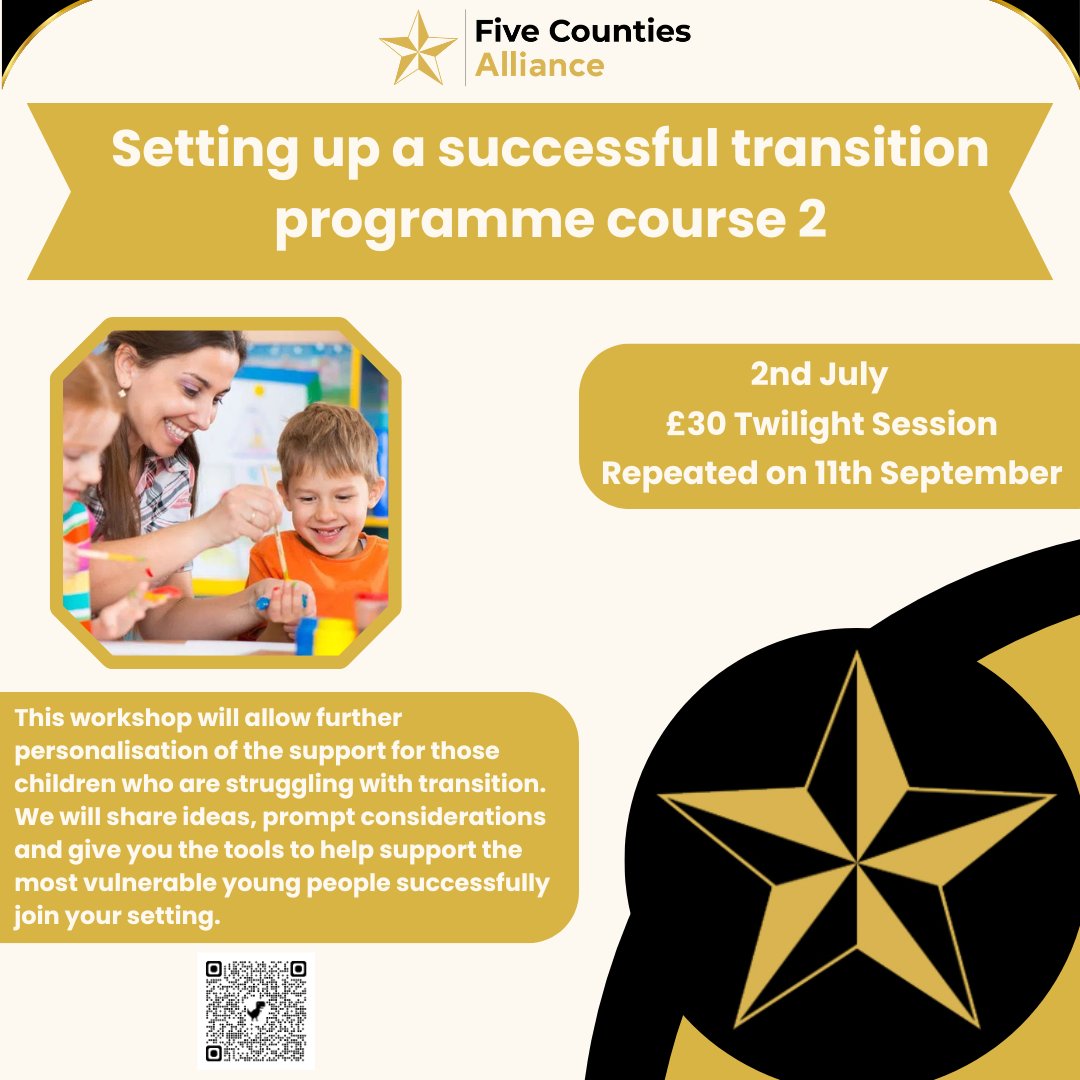 Five Counties
Alliance

Setting up a successful transition programme course 2

2nd July
£30 Twilight Session
Repeated on 11th September

This workshop will allow further personalisation of the support for those children who are struggling with transition. We will share ideas, prompt considerations and give you the tools to help support the most vulnerable young people successfully join your setting.